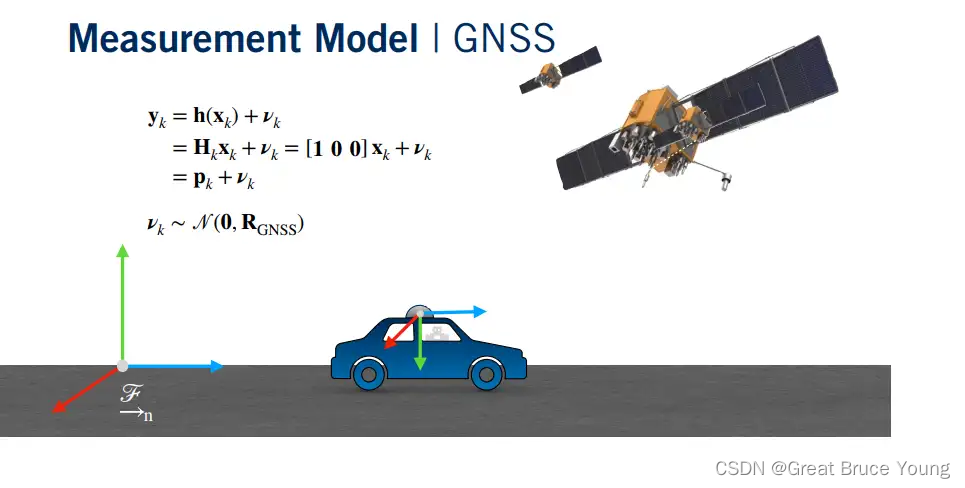 Measurement Model | GNSS

$\mathbf{y}_k = \mathbf{h}(\mathbf{x}_k) + \boldsymbol{\nu}_k$
$= \mathbf{H}_k\mathbf{x}_k + \boldsymbol{\nu}_k = [\mathbf{1}\ \mathbf{0}\ \mathbf{0}]\,\mathbf{x}_k + \boldsymbol{\nu}_k$
$= \mathbf{p}_k + \boldsymbol{\nu}_k$

$\boldsymbol{\nu}_k \sim \mathcal{N}(\mathbf{0}, \mathbf{R}_{\text{GNSS}})$

$\underrightarrow{\mathcal{F}}_n$

CSDN @Great Bruce Young